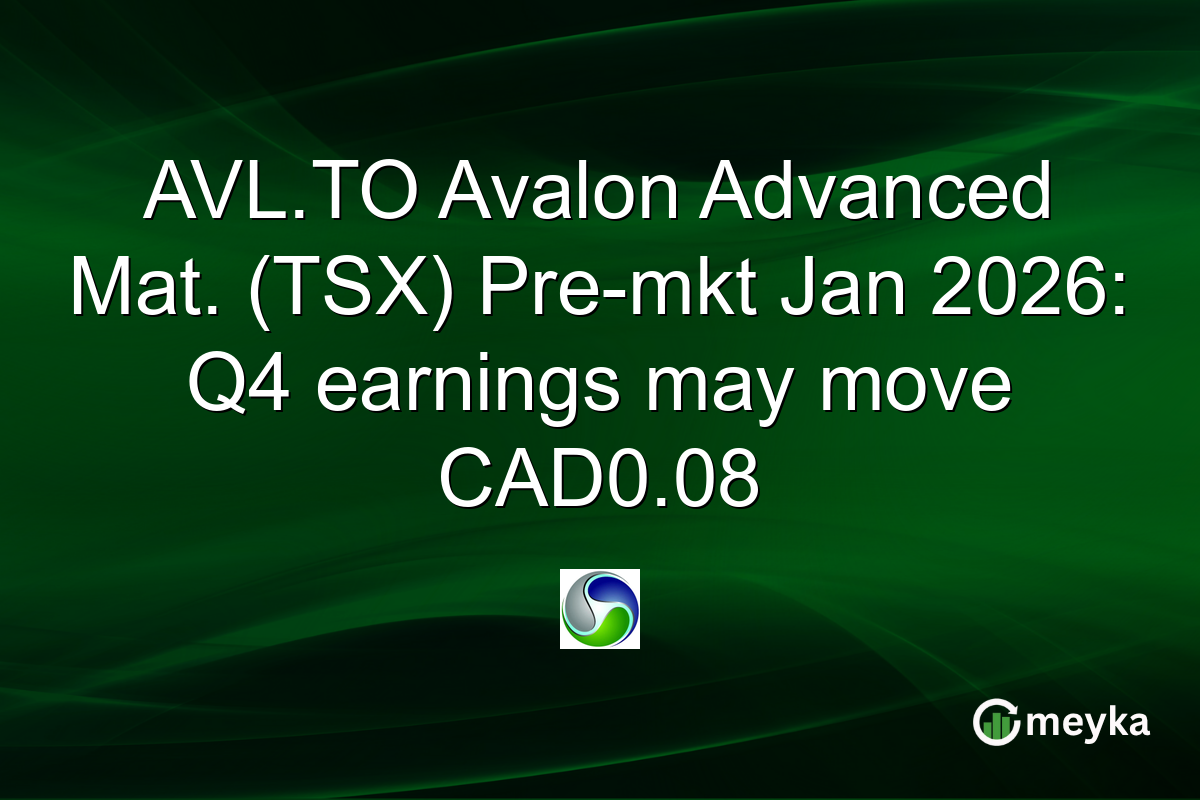 AVL.TO Avalon Advanced Mat. (TSX) Pre-mkt Jan 2026: Q4 earnings may move CAD0.08

meyka